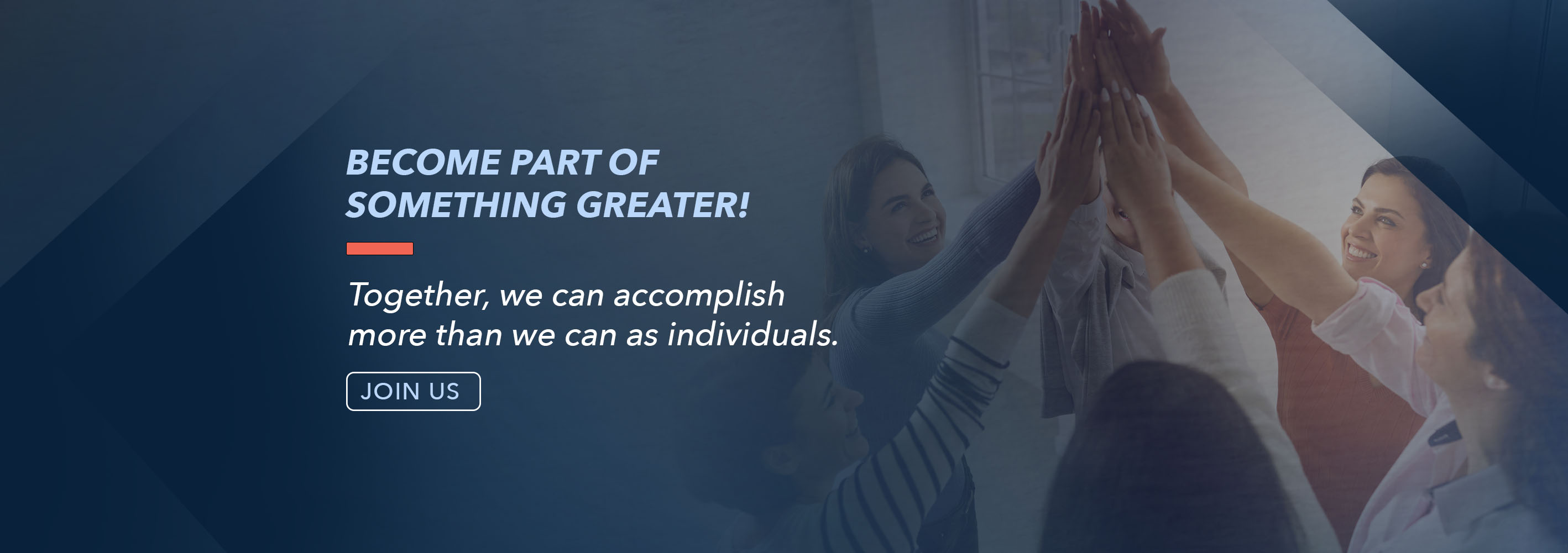 BECOME PART OF SOMETHING GREATER!

Together, we can accomplish more than we can as individuals.

JOIN US